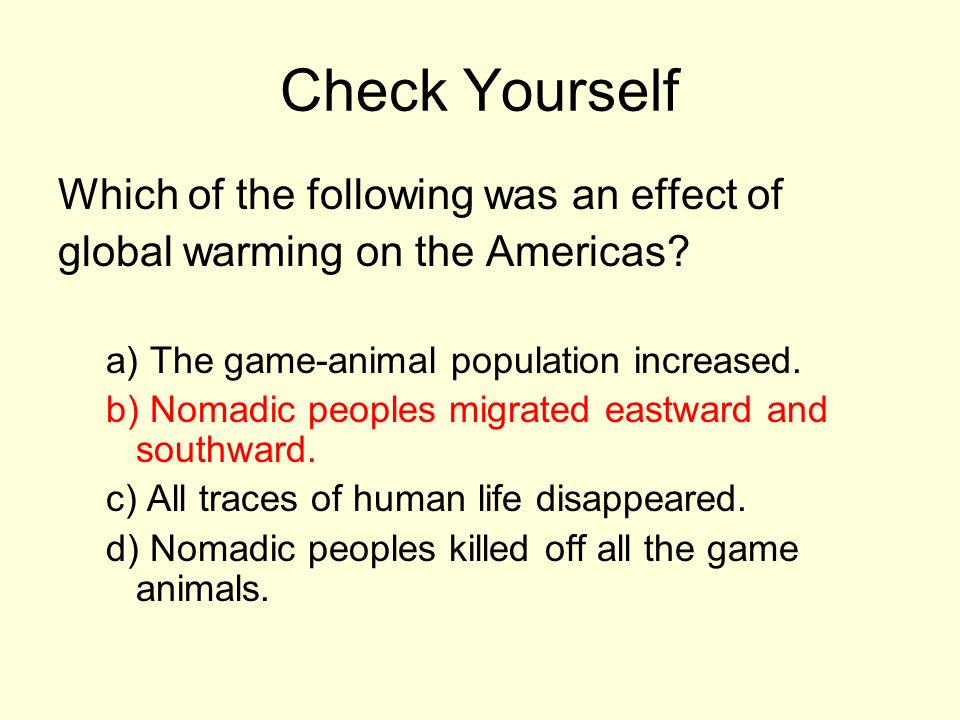 Check Yourself

Which of the following was an effect of global warming on the Americas?

a) The game-animal population increased.

b) Nomadic peoples migrated eastward and southward.

c) All traces of human life disappeared.

d) Nomadic peoples killed off all the game animals.